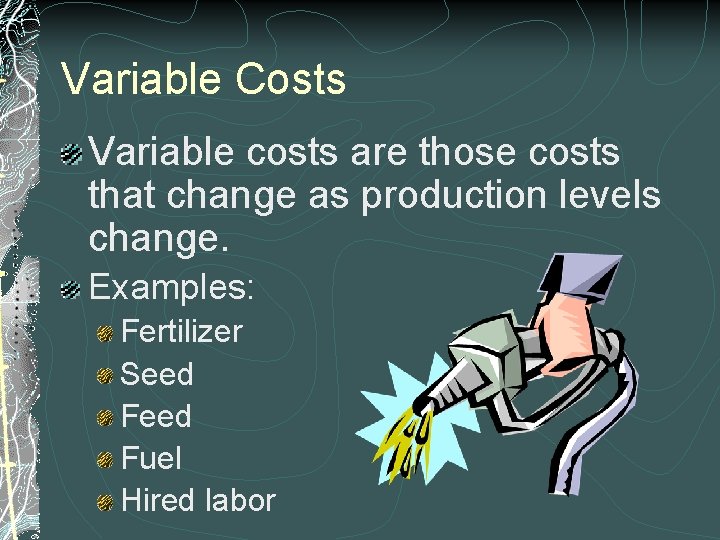 Variable Costs

Variable costs are those costs that change as production levels change.

Examples:

Fertilizer

Seed

Feed

Fuel

Hired labor